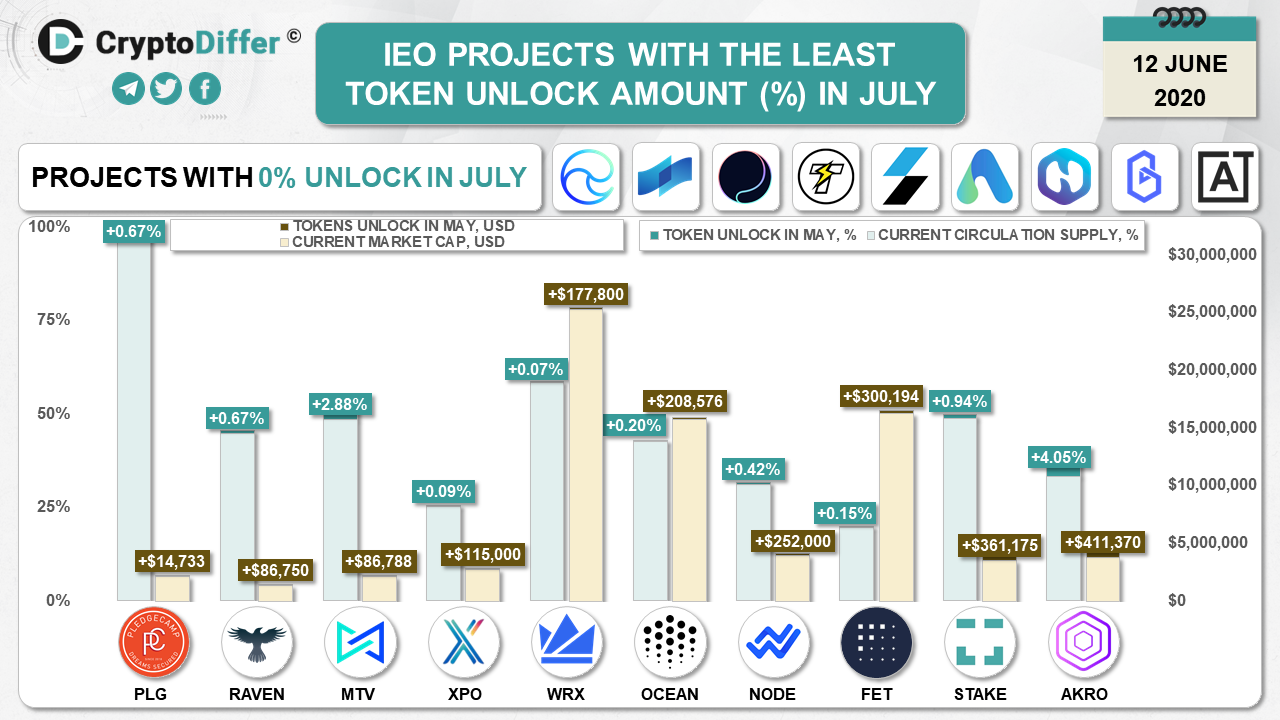 CryptoDiffer ©

IEO PROJECTS WITH THE LEAST TOKEN UNLOCK AMOUNT (%) IN JULY

12 JUNE 2020

PROJECTS WITH 0% UNLOCK IN JULY

TOKENS UNLOCK IN MAY, USD
CURRENT MARKET CAP, USD

TOKEN UNLOCK IN MAY, %
CURRENT CIRCULATION SUPPLY, %

100%
75%
50%
25%
0%

$30,000,000
$25,000,000
$20,000,000
$15,000,000
$10,000,000
$5,000,000
$0

+0.67%
+$14,733
+0.67%
+$86,750
+2.88%
+$86,788
+0.09%
+$115,000
+0.07%
+$177,800
+0.20%
+$208,576
+0.42%
+$252,000
+0.15%
+$300,194
+0.94%
+$361,175
+4.05%
+$411,370

PLEDGECAMP DREAMS SECURED

PLG
RAVEN
MTV
XPO
WRX
OCEAN
NODE
FET
STAKE
AKRO